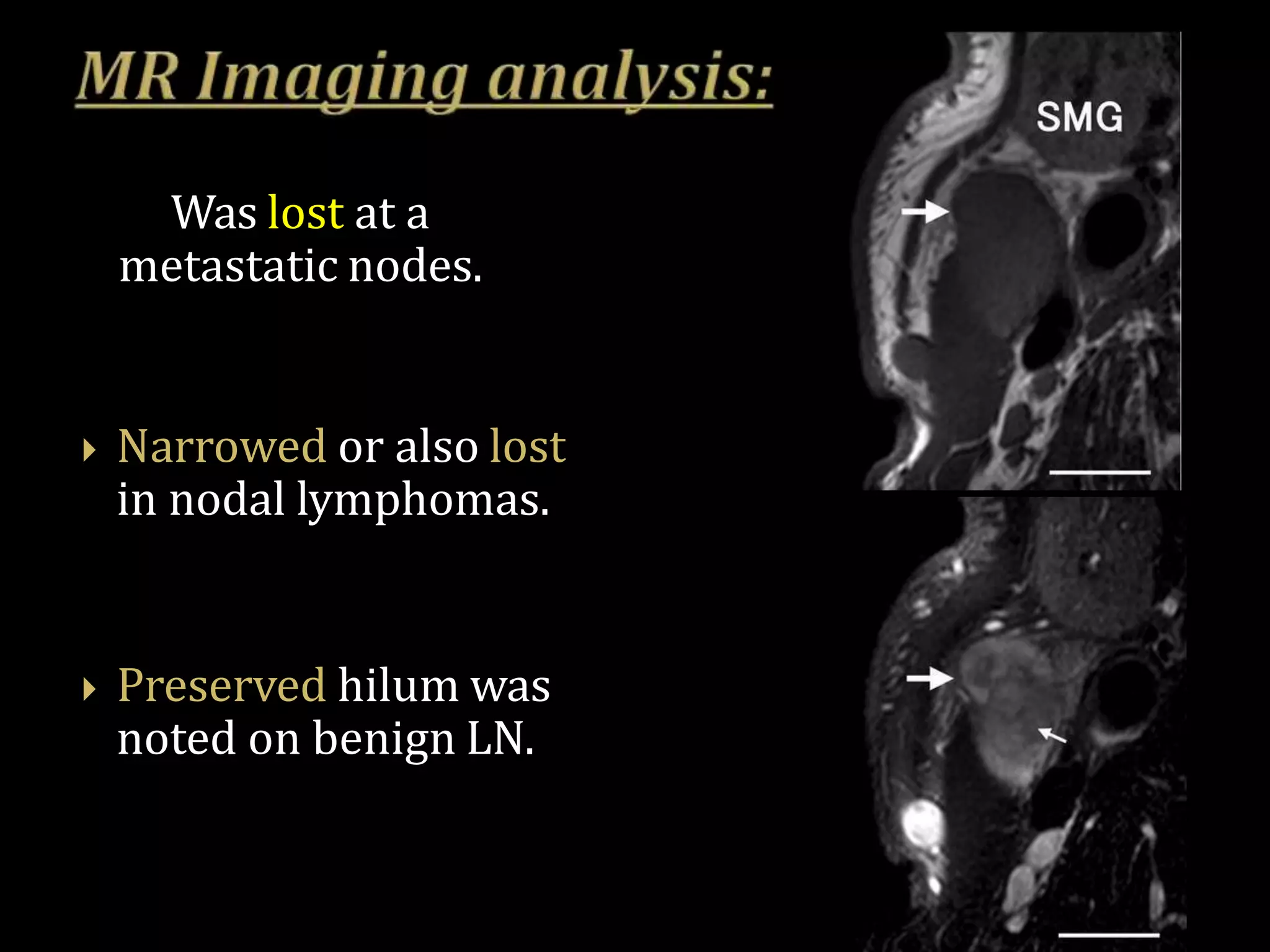 MR Imaging analysis:

Was lost at a metastatic nodes.

Narrowed or also lost in nodal lymphomas.

Preserved hilum was noted on benign LN.

SMG